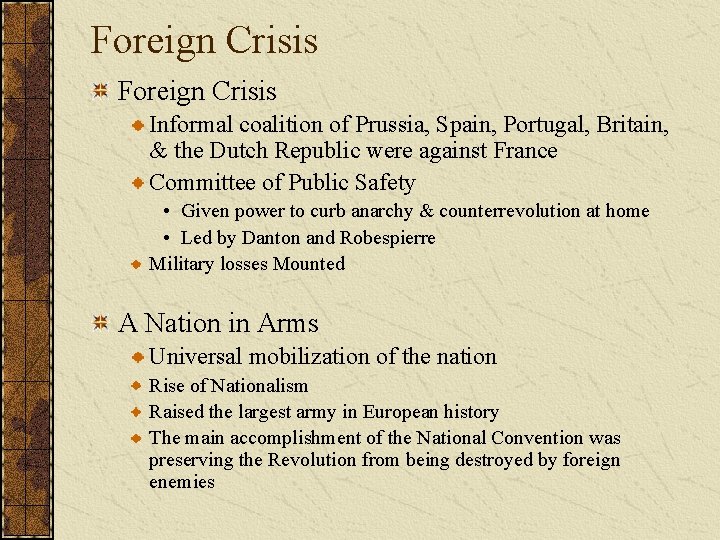 Foreign Crisis

Foreign Crisis

Informal coalition of Prussia, Spain, Portugal, Britain, & the Dutch Republic were against France

Committee of Public Safety

• Given power to curb anarchy & counterrevolution at home

• Led by Danton and Robespierre

Military losses Mounted

A Nation in Arms

Universal mobilization of the nation

Rise of Nationalism

Raised the largest army in European history

The main accomplishment of the National Convention was preserving the Revolution from being destroyed by foreign enemies